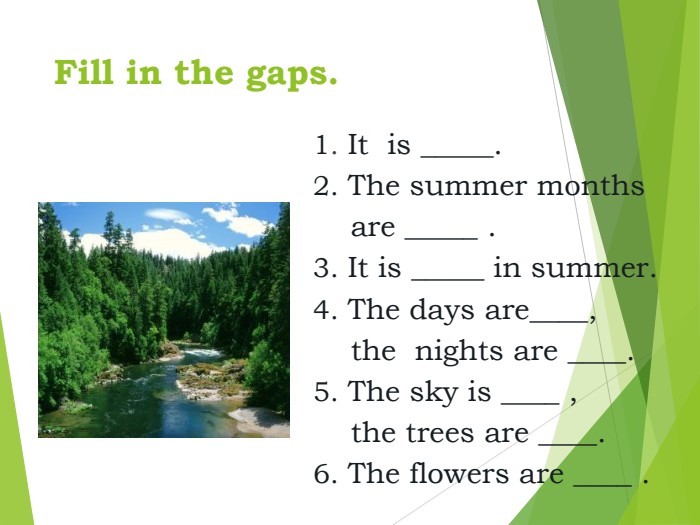 Fill in the gaps.

1. It is _____.
2. The summer months are _____ .
3. It is _____ in summer.
4. The days are____, the nights are ____.
5. The sky is ____ , the trees are ____.
6. The flowers are ____ .